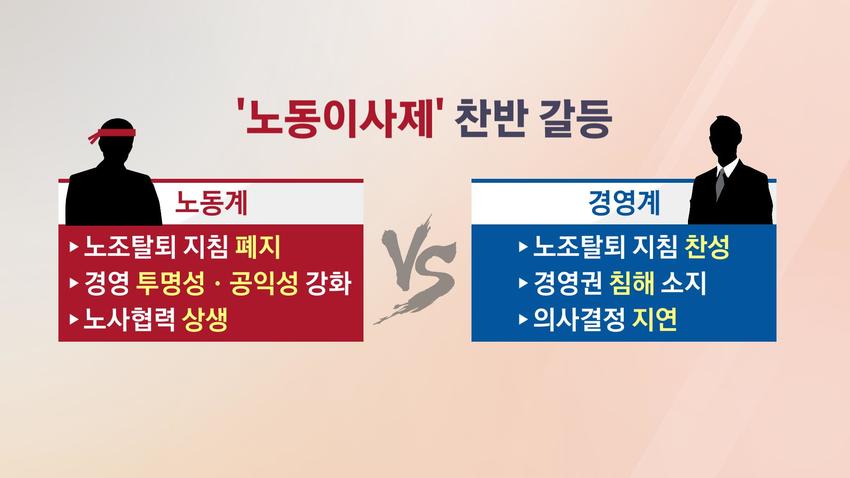 '노동이사제' 찬반 갈등

노동계

▸ 노조탈퇴 지침 폐지
▸ 경영 투명성 · 공익성 강화
▸ 노사협력 상생

VS

경영계

▸ 노조탈퇴 지침 찬성
▸ 경영권 침해 소지
▸ 의사결정 지연